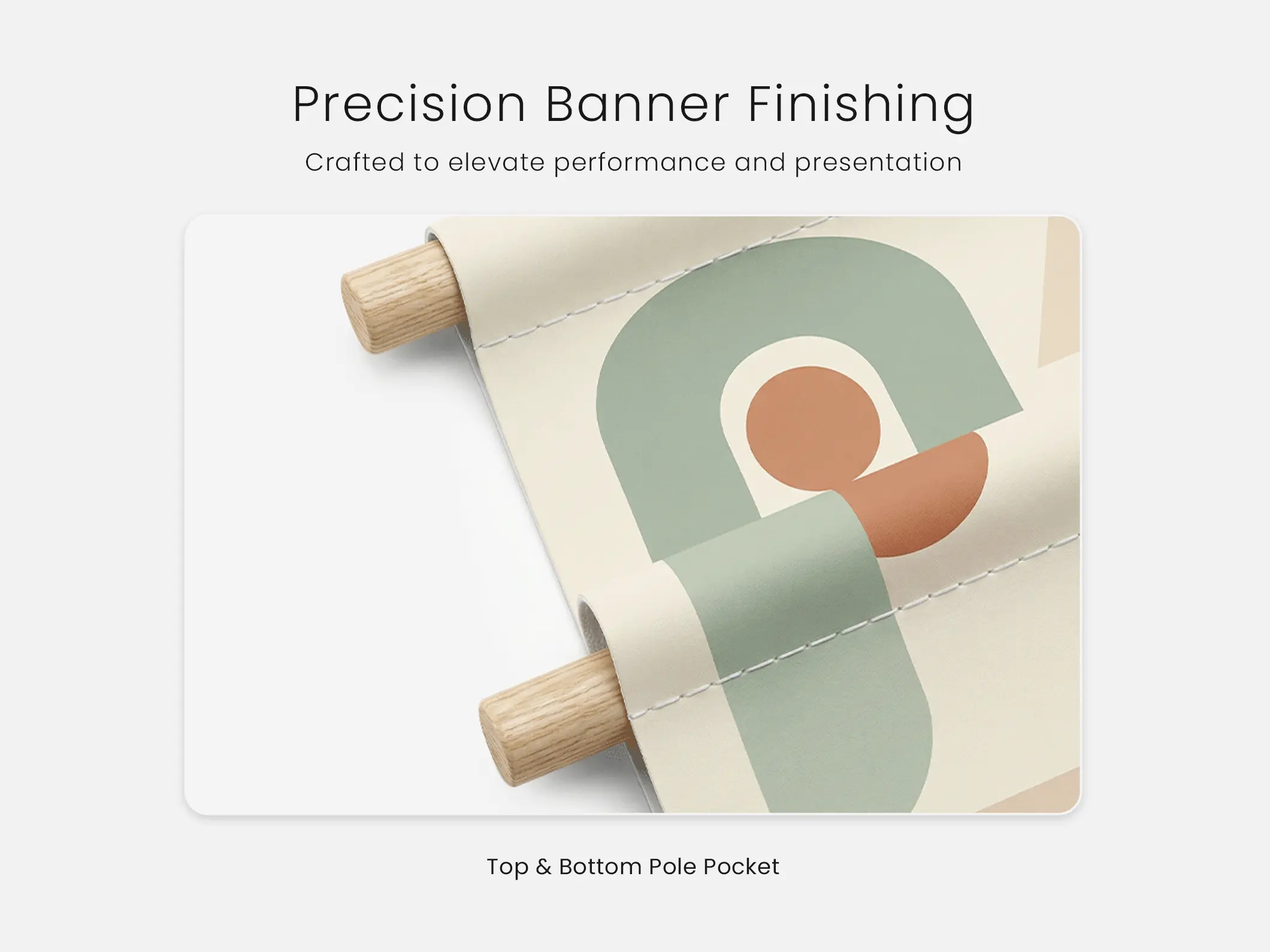 Precision Banner Finishing

Crafted to elevate performance and presentation

Top & Bottom Pole Pocket